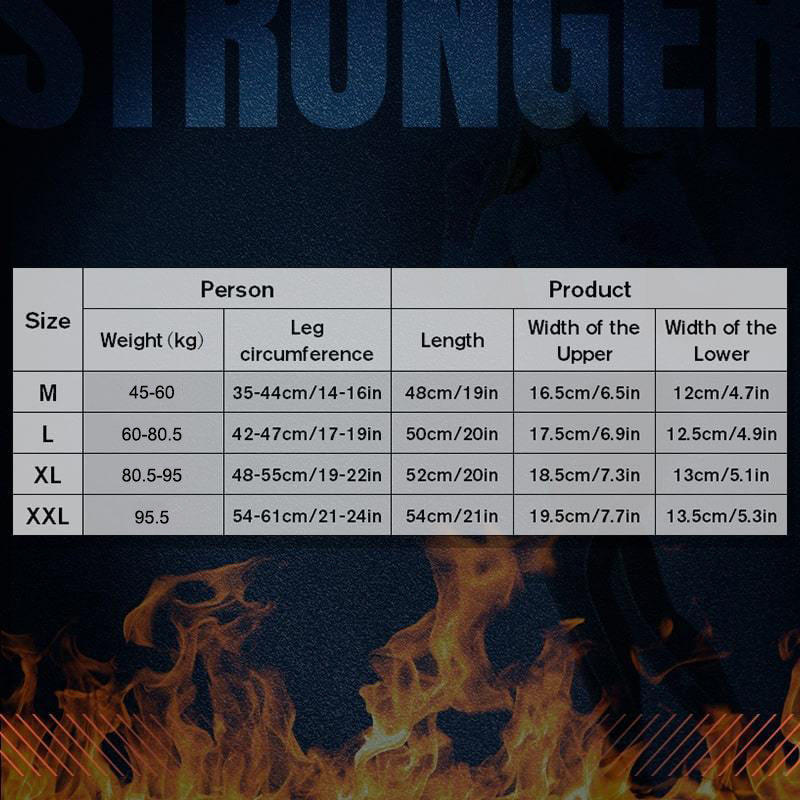 STRONGER

| Size | Person | | Product | | |
|---|---|---|---|---|---|
| | Weight (kg) | Leg circumference | Length | Width of the Upper | Width of the Lower |
| M | 45-60 | 35-44cm/14-16in | 48cm/19in | 16.5cm/6.5in | 12cm/4.7in |
| L | 60-80.5 | 42-47cm/17-19in | 50cm/20in | 17.5cm/6.9in | 12.5cm/4.9in |
| XL | 80.5-95 | 48-55cm/19-22in | 52cm/20in | 18.5cm/7.3in | 13cm/5.1in |
| XXL | 95.5 | 54-61cm/21-24in | 54cm/21in | 19.5cm/7.7in | 13.5cm/5.3in |